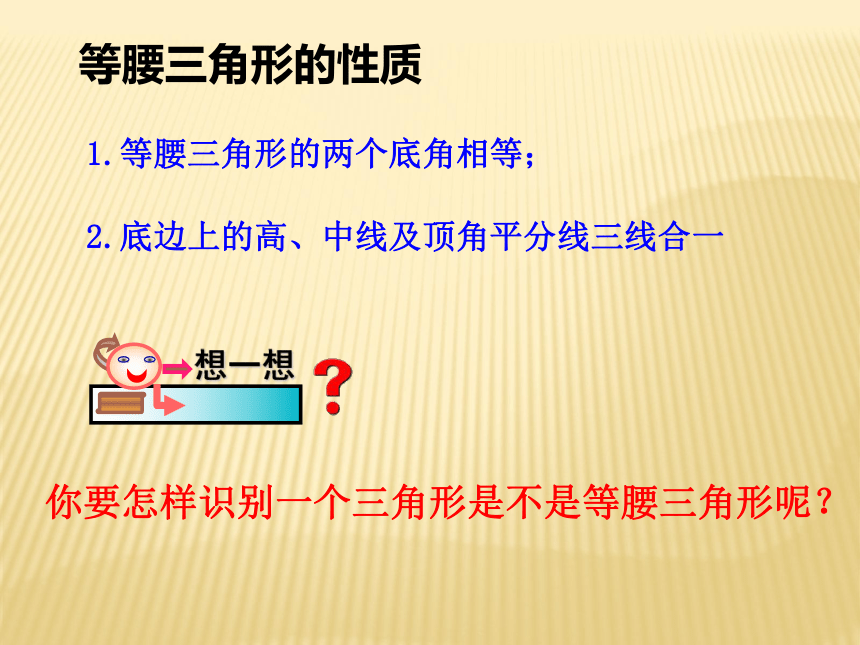 等腰三角形的性质

1.等腰三角形的两个底角相等;

2.底边上的高、中线及顶角平分线三线合一

想一想

?

你要怎样识别一个三角形是不是等腰三角形呢?